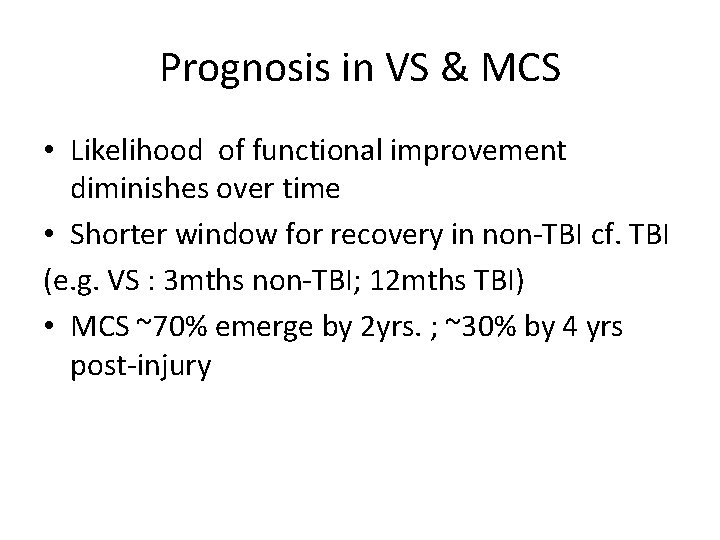 Prognosis in VS & MCS

• Likelihood of functional improvement diminishes over time

• Shorter window for recovery in non-TBI cf. TBI

(e.g. VS : 3mths non-TBI; 12mths TBI)

• MCS ~70% emerge by 2yrs. ; ~30% by 4 yrs post-injury